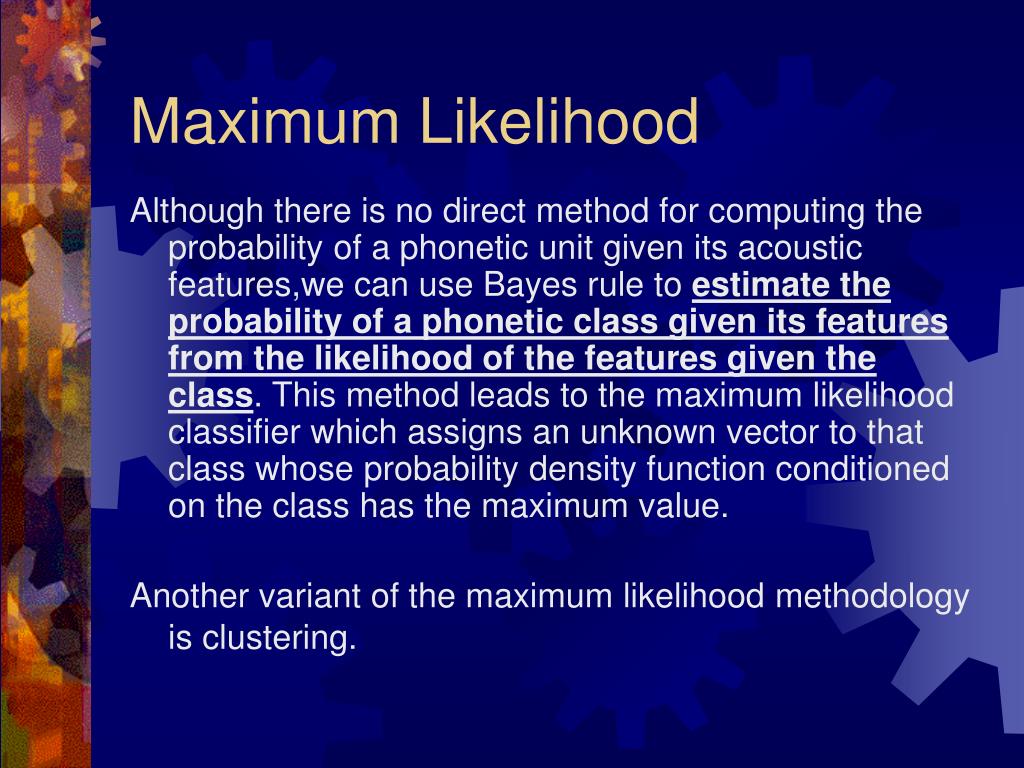 Maximum Likelihood

Although there is no direct method for computing the probability of a phonetic unit given its acoustic features,we can use Bayes rule to estimate the probability of a phonetic class given its features from the likelihood of the features given the class. This method leads to the maximum likelihood classifier which assigns an unknown vector to that class whose probability density function conditioned on the class has the maximum value.

Another variant of the maximum likelihood methodology is clustering.